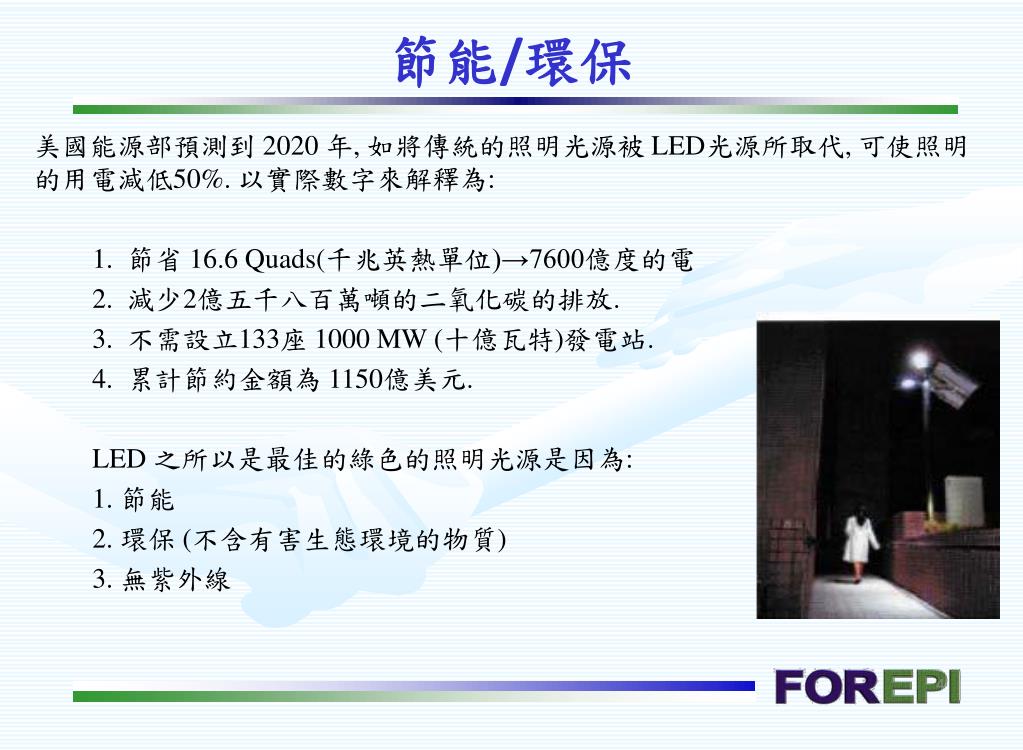 節能/環保

美國能源部預測到 2020 年, 如將傳統的照明光源被 LED光源所取代, 可使照明的用電減低50%. 以實際數字來解釋為:

1. 節省 16.6 Quads(千兆英熱單位)→7600億度的電
2. 減少2億五千八百萬噸的二氧化碳的排放.
3. 不需設立133座 1000 MW (十億瓦特)發電站.
4. 累計節約金額為 1150億美元.

LED 之所以是最佳的綠色的照明光源是因為:
1. 節能
2. 環保 (不含有害生態環境的物質)
3. 無紫外線

FOREPI